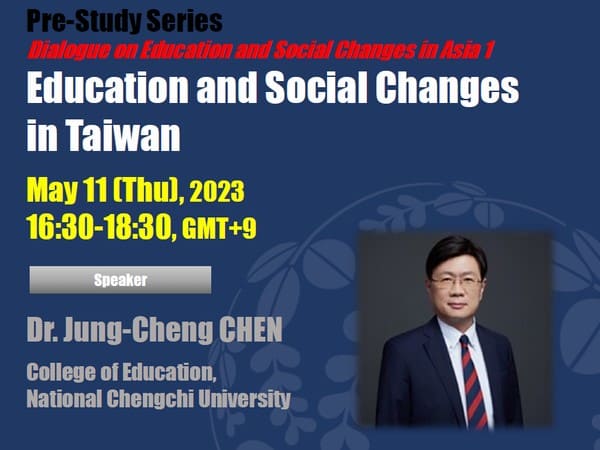 Pre-Study Series
Dialogue on Education and Social Changes in Asia 1
Education and Social Changes in Taiwan

May 11 (Thu), 2023
16:30-18:30, GMT+9

Speaker

Dr. Jung-Cheng CHEN

College of Education, National Chengchi University